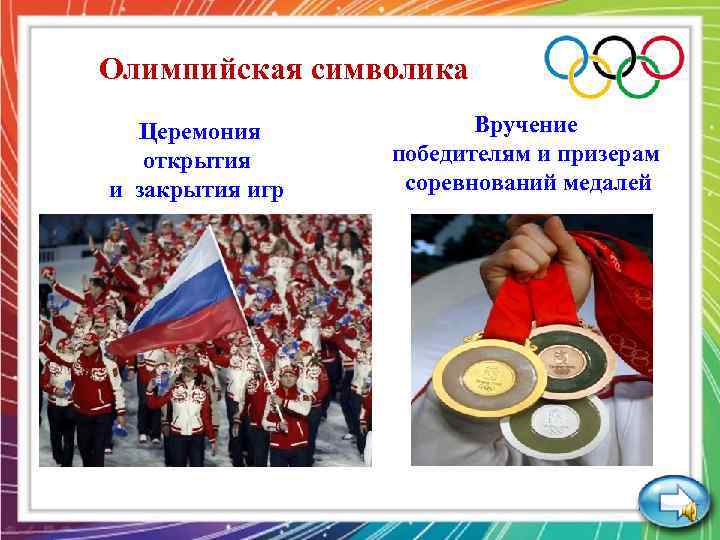 Олимпийская символика

Церемония открытия и закрытия игр

Вручение победителям и призерам соревнований медалей